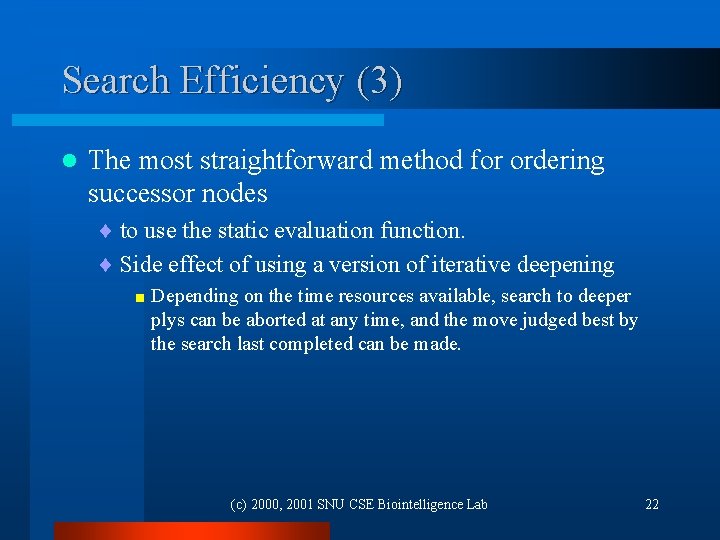 Search Efficiency (3)

The most straightforward method for ordering successor nodes

to use the static evaluation function.

Side effect of using a version of iterative deepening

Depending on the time resources available, search to deeper plys can be aborted at any time, and the move judged best by the search last completed can be made.

(c) 2000, 2001 SNU CSE Biointelligence Lab

22